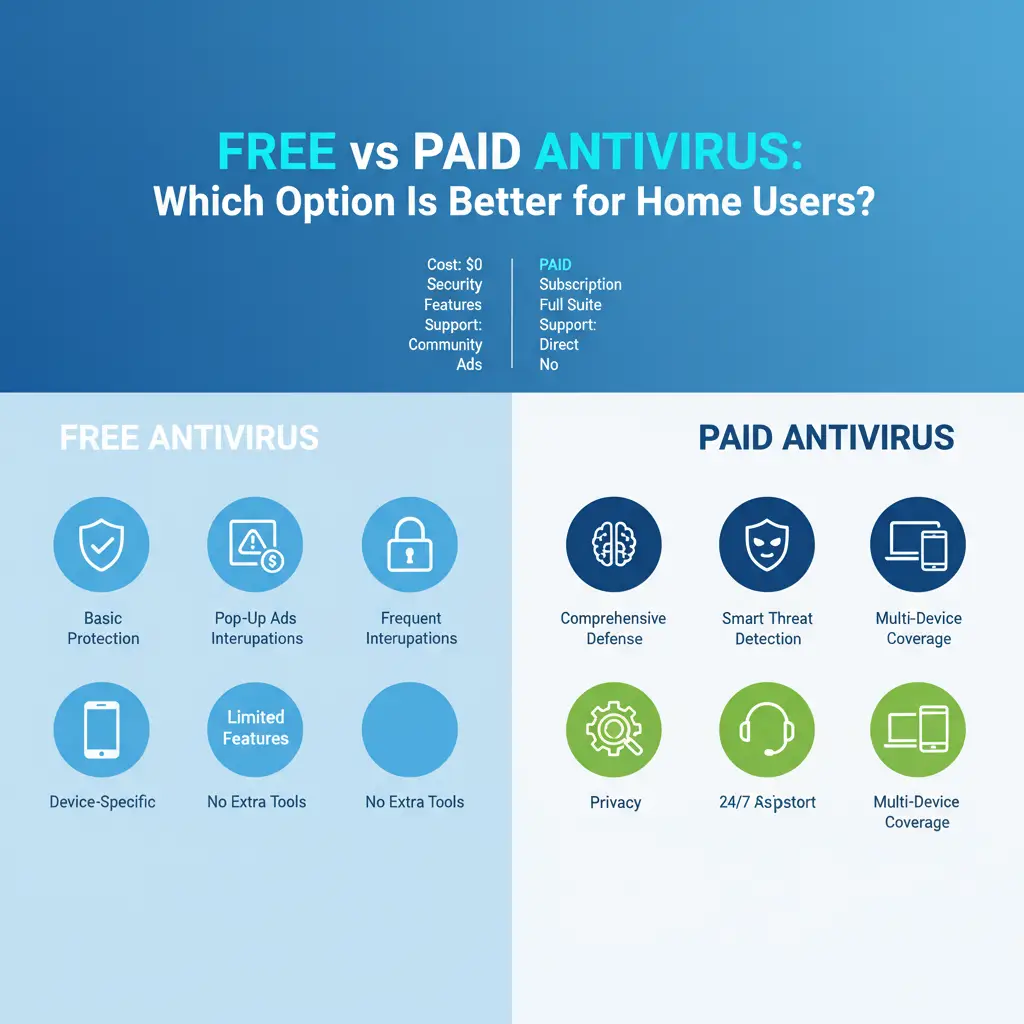 FREE vs PAID ANTIVIRUS:
Which Option Is Better for Home Users?

Cost: $0
Security
Features
Support:
Community
Ads

PAID
Subscription
Full Suite
Support:
Direct
No

FREE ANTIVIRUS

Basic Protection

Pop-Up Ads Interupations

Frequent Interupations

Device-Specific

Limited Features

No Extra Tools

No Extra Tools

PAID ANTIVIRUS

Comprehensive Defense

Smart Threat Detection

Multi-Device Coverage

Privacy

24/7 Aspstort

Multi-Device Coverage